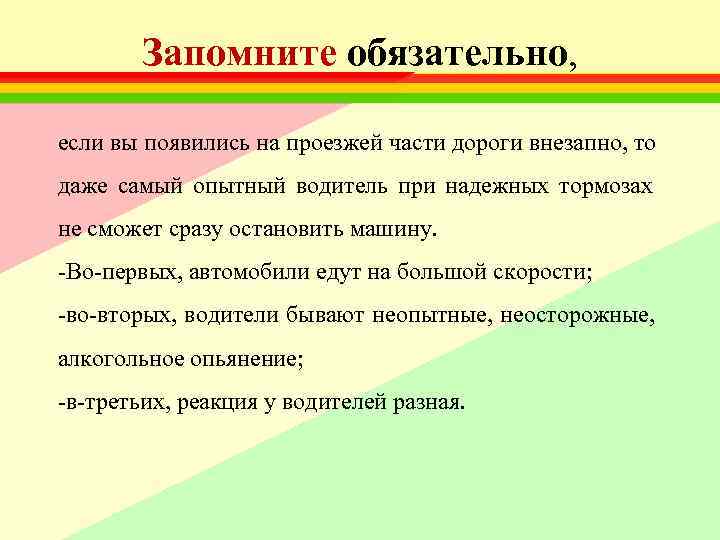 Запомните обязательно,

если вы появились на проезжей части дороги внезапно, то даже самый опытный водитель при надежных тормозах не сможет сразу остановить машину.

-Во-первых, автомобили едут на большой скорости;

-во-вторых, водители бывают неопытные, неосторожные, алкогольное опьянение;

-в-третьих, реакция у водителей разная.